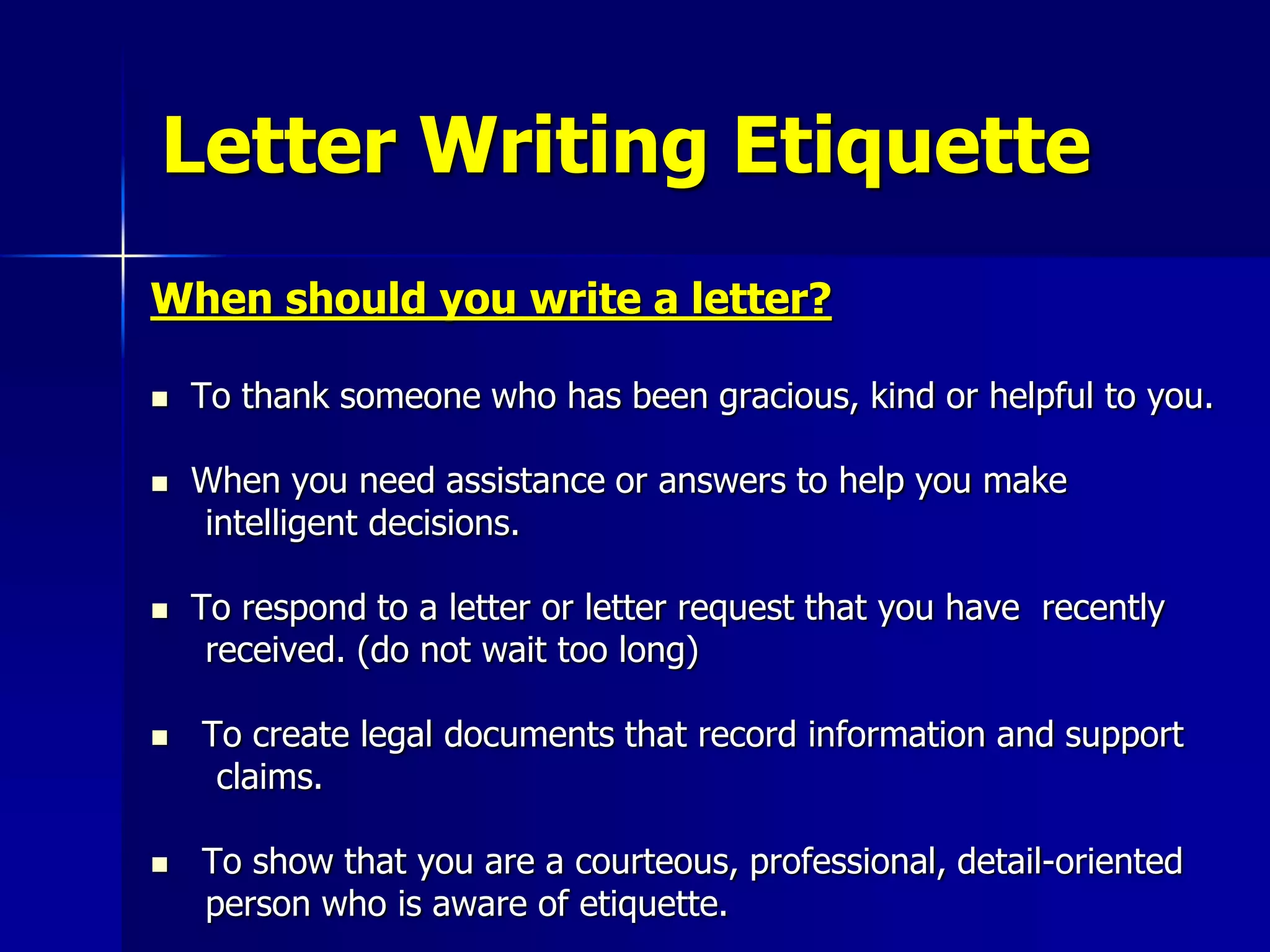 Letter Writing Etiquette

When should you write a letter?

- To thank someone who has been gracious, kind or helpful to you.

- When you need assistance or answers to help you make intelligent decisions.

- To respond to a letter or letter request that you have recently received. (do not wait too long)

- To create legal documents that record information and support claims.

- To show that you are a courteous, professional, detail-oriented person who is aware of etiquette.